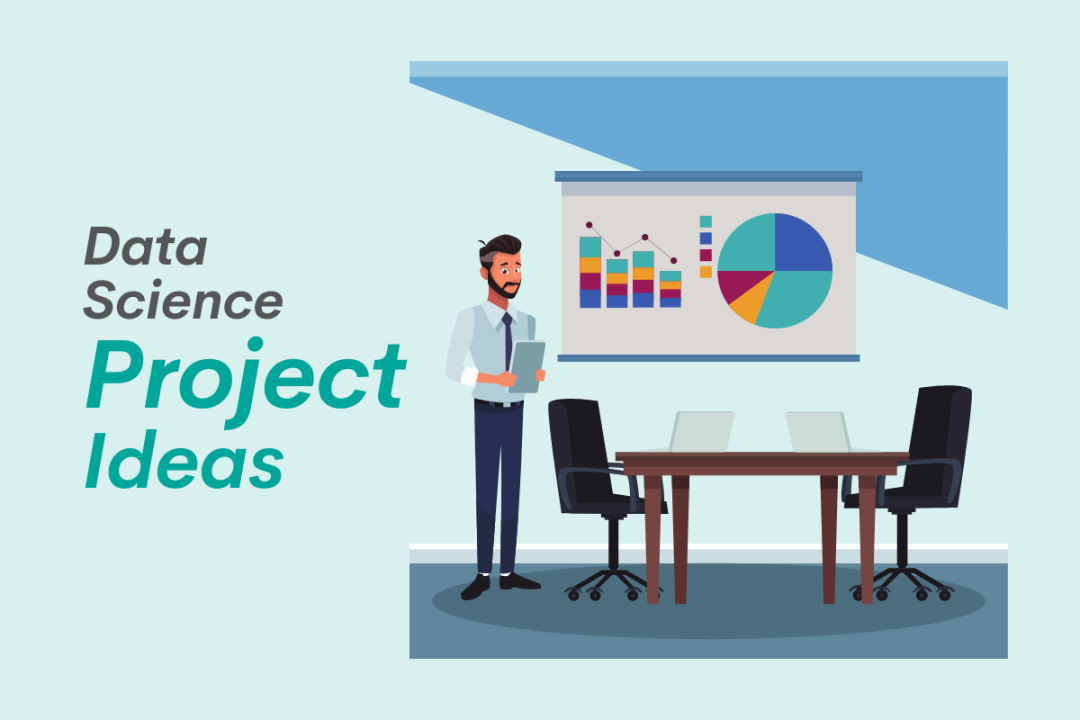 Data Science Project Ideas